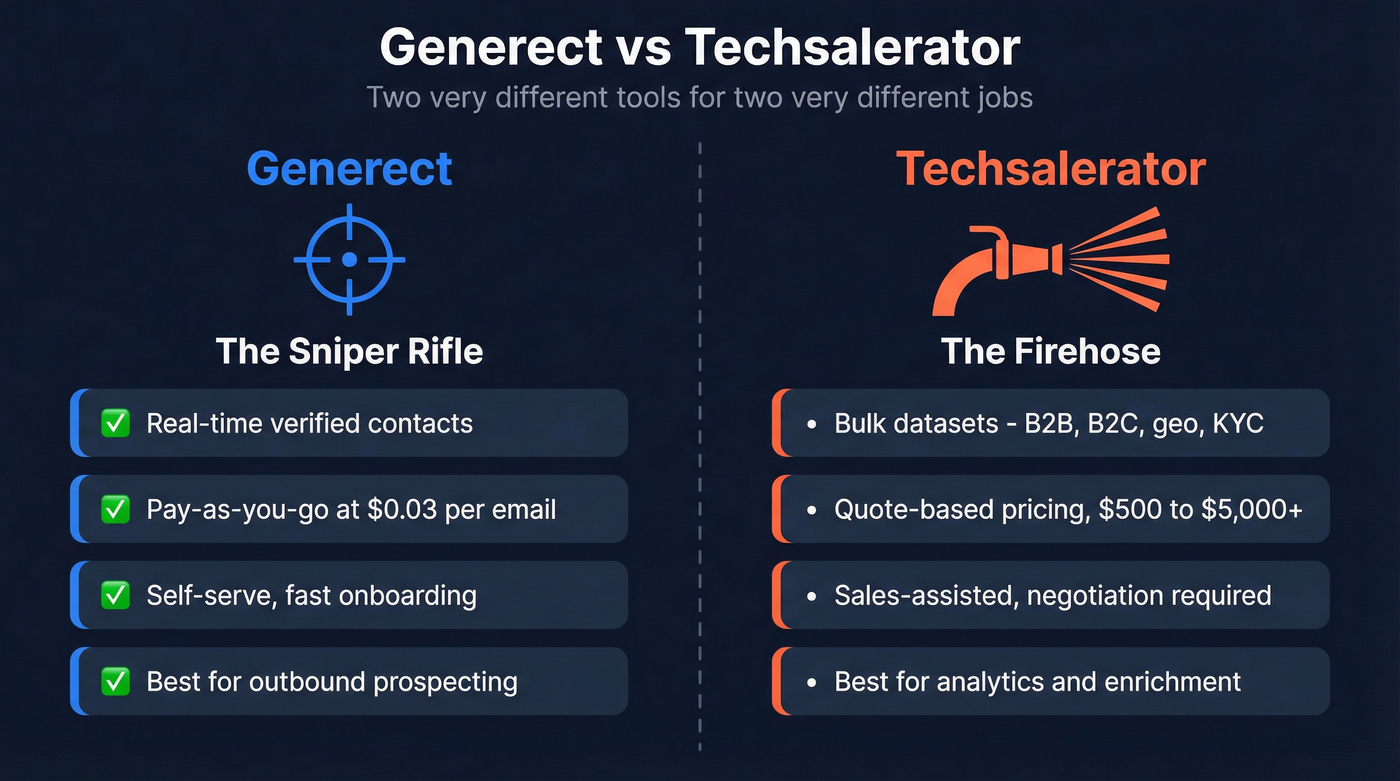 Generect vs Techsalerator

Two very different tools for two very different jobs

Generect

The Sniper Rifle

✅ Real-time verified contacts

✅ Pay-as-you-go at \$0.03 per email

✅ Self-serve, fast onboarding

✅ Best for outbound prospecting

Techsalerator

The Firehose

• Bulk datasets - B2B, B2C, geo, KYC

• Quote-based pricing, \$500 to \$5,000+

• Sales-assisted, negotiation required

• Best for analytics and enrichment